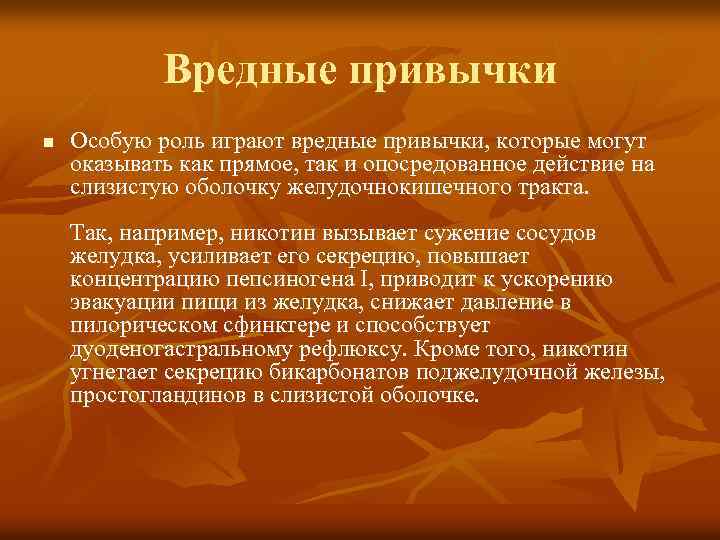 Вредные привычки

Особую роль играют вредные привычки, которые могут оказывать как прямое, так и опосредованное действие на слизистую оболочку желудочнокишечного тракта.

Так, например, никотин вызывает сужение сосудов желудка, усиливает его секрецию, повышает концентрацию пепсиногена I, приводит к ускорению эвакуации пищи из желудка, снижает давление в пилорическом сфинктере и способствует дуоденогастральному рефлюксу. Кроме того, никотин угнетает секрецию бикарбонатов поджелудочной железы, простогландинов в слизистой оболочке.